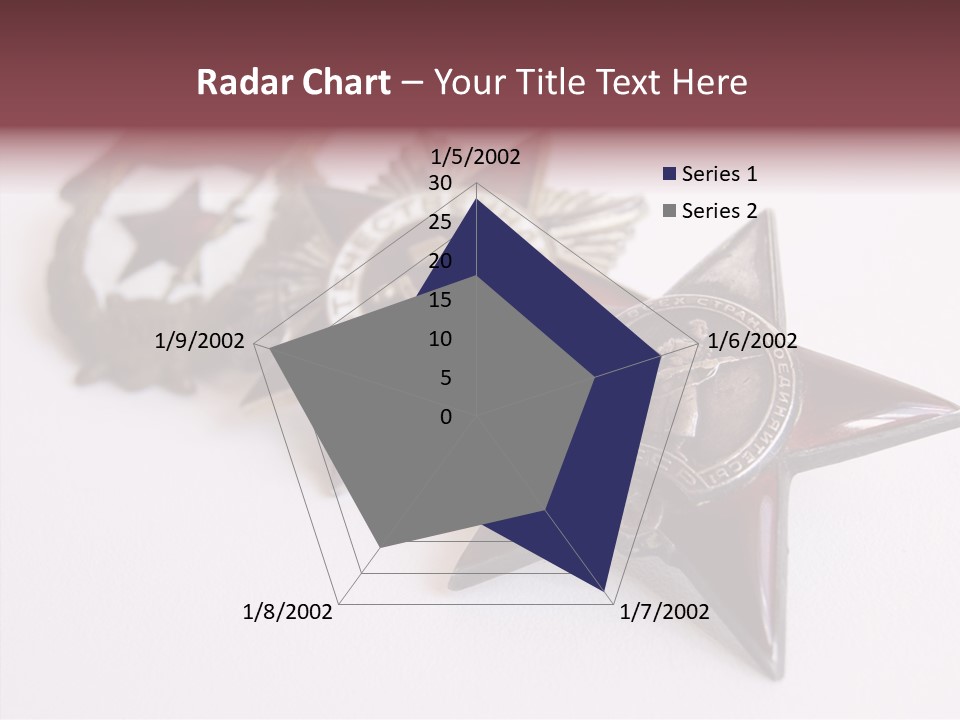 Radar Chart – Your Title Text Here

1/5/2002
30
25
20
15
10
5
0
1/6/2002
1/7/2002
1/8/2002
1/9/2002

Series 1
Series 2